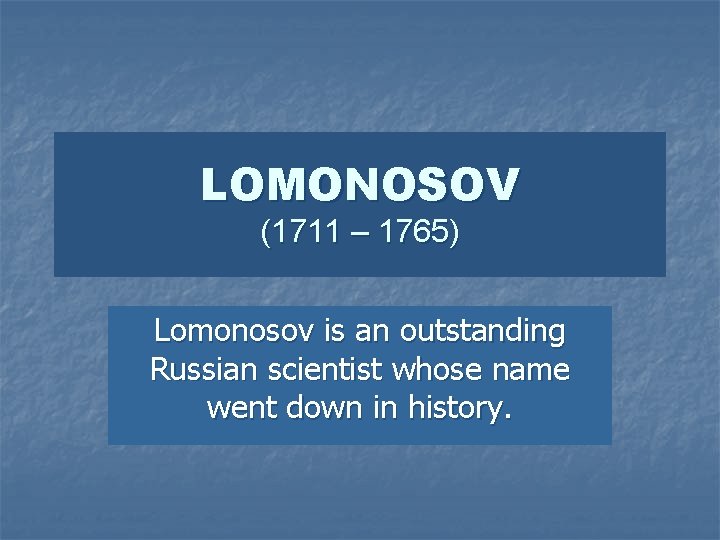 LOMONOSOV
(1711 – 1765)

Lomonosov is an outstanding Russian scientist whose name went down in history.